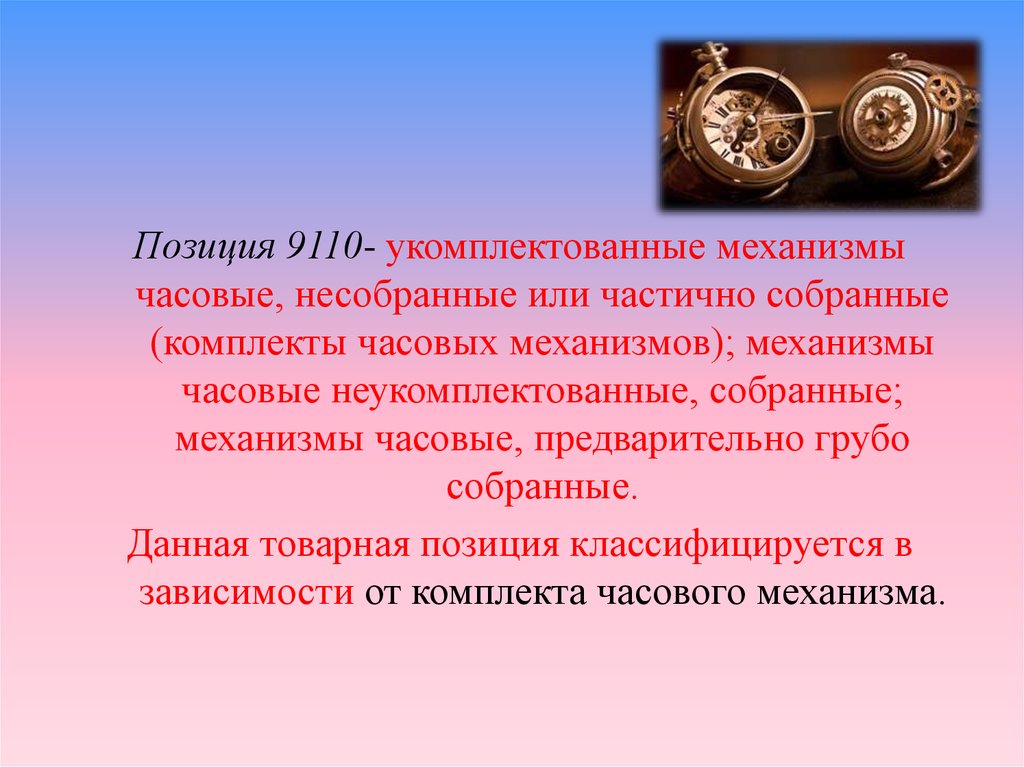 Позиция 9110- укомплектованные механизмы часовые, несобранные или частично собранные (комплекты часовых механизмов); механизмы часовые неукомплектованные, собранные; механизмы часовые, предварительно грубо собранные.

Данная товарная позиция классифицируется в зависимости от комплекта часового механизма.